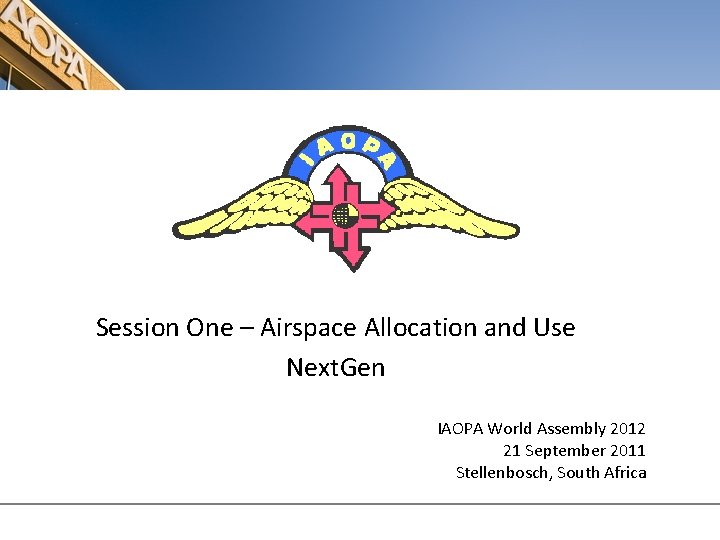 AOPA

IAOPA

Session One – Airspace Allocation and Use
NextGen

IAOPA World Assembly 2012
21 September 2011
Stellenbosch, South Africa